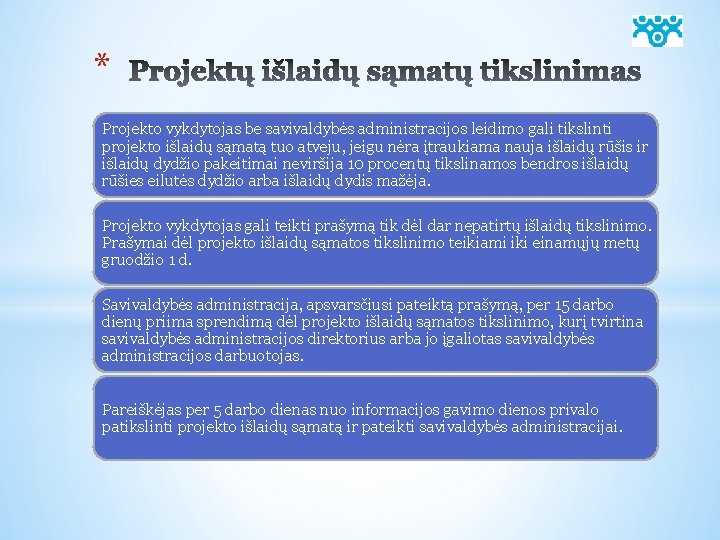 * Projektų išlaidų sąmatų tikslinimas

Projekto vykdytojas be savivaldybės administracijos leidimo gali tikslinti projekto išlaidų sąmatą tuo atveju, jeigu nėra įtraukiama nauja išlaidų rūšis ir išlaidų dydžio pakeitimai neviršija 10 procentų tikslinamos bendros išlaidų rūšies eilutės dydžio arba išlaidų dydis mažėja.

Projekto vykdytojas gali teikti prašymą tik dėl dar nepatirtų išlaidų tikslinimo. Prašymai dėl projekto išlaidų sąmatos tikslinimo teikiami iki einamųjų metų gruodžio 1 d.

Savivaldybės administracija, apsvarsčiusi pateiktą prašymą, per 15 darbo dienų priima sprendimą dėl projekto išlaidų sąmatos tikslinimo, kurį tvirtina savivaldybės administracijos direktorius arba jo įgaliotas savivaldybės administracijos darbuotojas.

Pareiškėjas per 5 darbo dienas nuo informacijos gavimo dienos privalo patikslinti projekto išlaidų sąmatą ir pateikti savivaldybės administracijai.